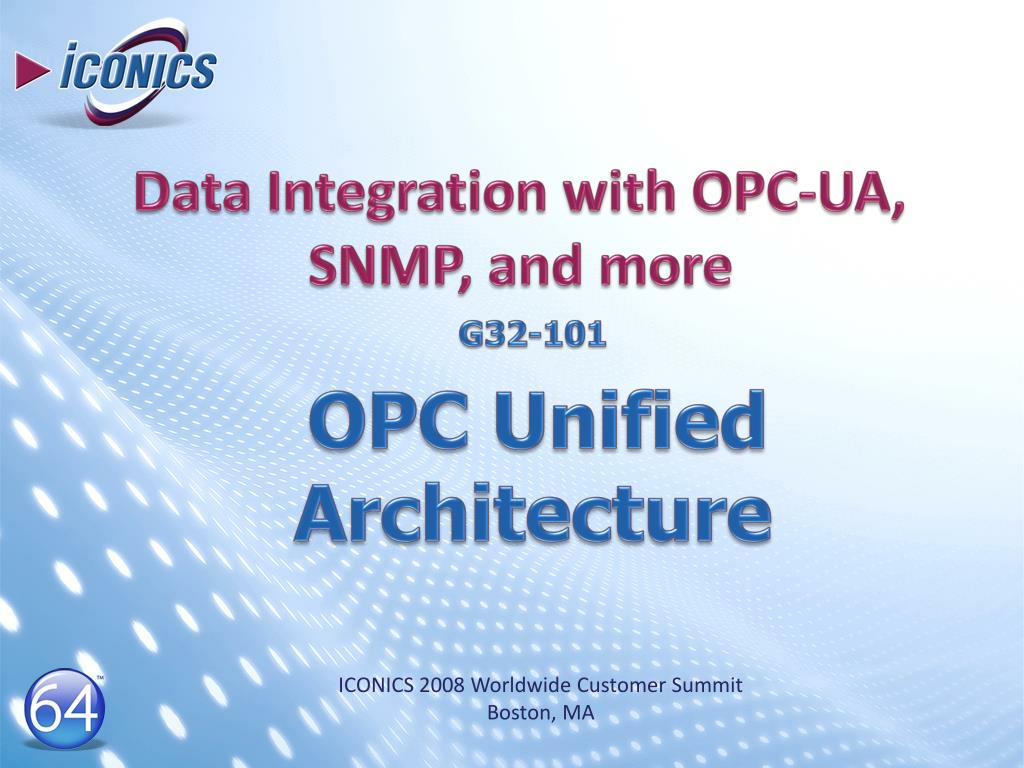 ICONICS

Data Integration with OPC-UA, SNMP, and more

G32-101

OPC Unified Architecture

64™

ICONICS 2008 Worldwide Customer Summit
Boston, MA